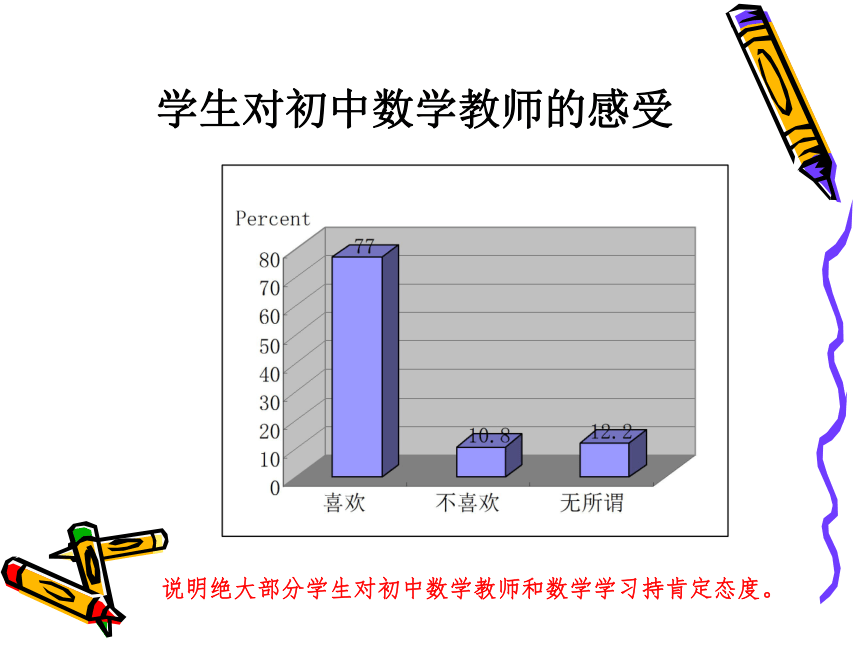 学生对初中数学教师的感受

Percent

80
70
60
50
40
30
20
10
0

77
10.8
12.2

喜欢
不喜欢
无所谓

说明绝大部分学生对初中数学教师和数学学习持肯定态度。